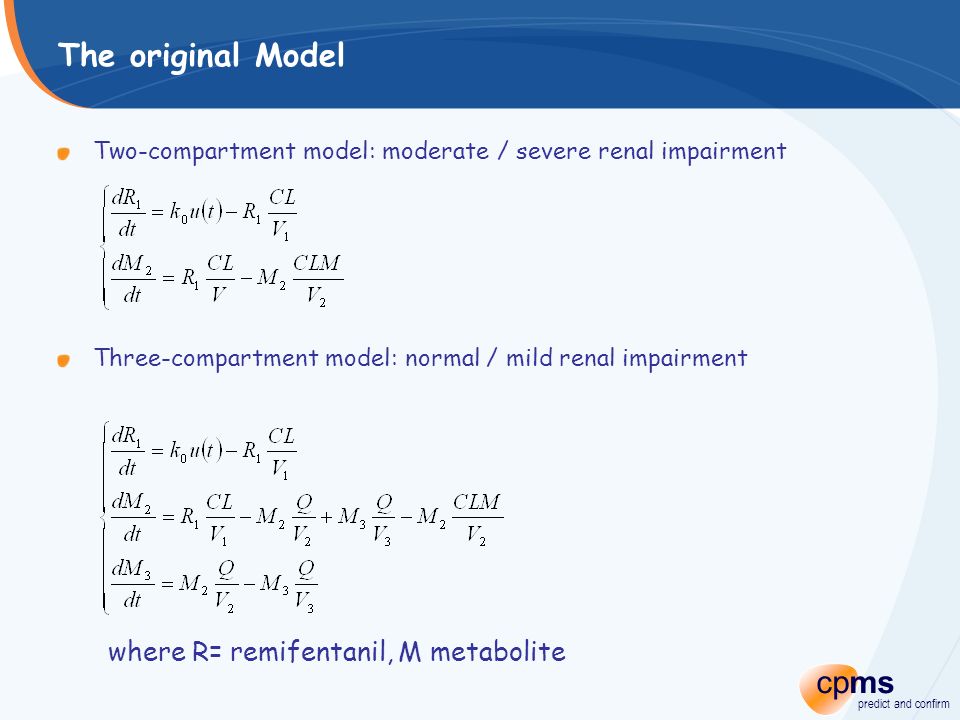 The original Model

Two-compartment model: moderate / severe renal impairment

$\begin{cases} \frac{dR_1}{dt} = k_0 u(t) - R_1 \frac{CL}{V_1} \\ \frac{dM_2}{dt} = R_1 \frac{CL}{V} - M_2 \frac{CLM}{V_2} \end{cases}$

Three-compartment model: normal / mild renal impairment

$\begin{cases} \frac{dR_1}{dt} = k_0 u(t) - R_1 \frac{CL}{V_1} \\ \frac{dM_2}{dt} = R_1 \frac{CL}{V_1} - M_2 \frac{Q}{V_2} + M_3 \frac{Q}{V_3} - M_2 \frac{CLM}{V_2} \\ \frac{dM_3}{dt} = M_2 \frac{Q}{V_2} - M_3 \frac{Q}{V_3} \end{cases}$

where R= remifentanil, M metabolite

cpms
predict and confirm